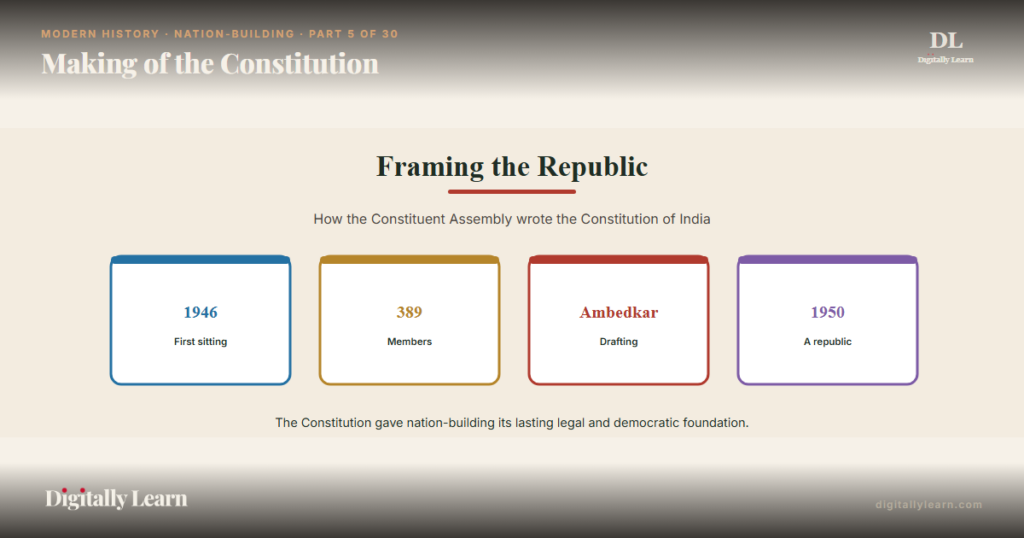 MODERN HISTORY · NATION-BUILDING · PART 5 OF 30
Making of the Constitution

DL
Digitally Learn

Framing the Republic

How the Constituent Assembly wrote the Constitution of India

1946
First sitting

389
Members

Ambedkar
Drafting

1950
A republic

The Constitution gave nation-building its lasting legal and democratic foundation.

Digitally Learn

digitallylearn.com